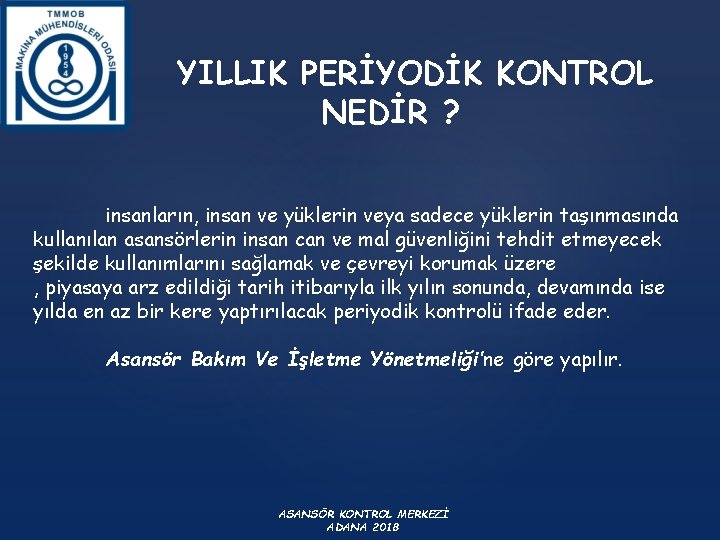 TMMOB
MAKİNA MÜHENDİSLERİ ODASI
1954

YILLIK PERİYODİK KONTROL NEDİR ?

insanların, insan ve yüklerin veya sadece yüklerin taşınmasında kullanılan asansörlerin insan can ve mal güvenliğini tehdit etmeyecek şekilde kullanımlarını sağlamak ve çevreyi korumak üzere , piyasaya arz edildiği tarih itibarıyla ilk yılın sonunda, devamında ise yılda en az bir kere yaptırılacak periyodik kontrolü ifade eder.

Asansör Bakım Ve İşletme Yönetmeliği'ne göre yapılır.

ASANSÖR KONTROL MERKEZİ
ADANA 2018